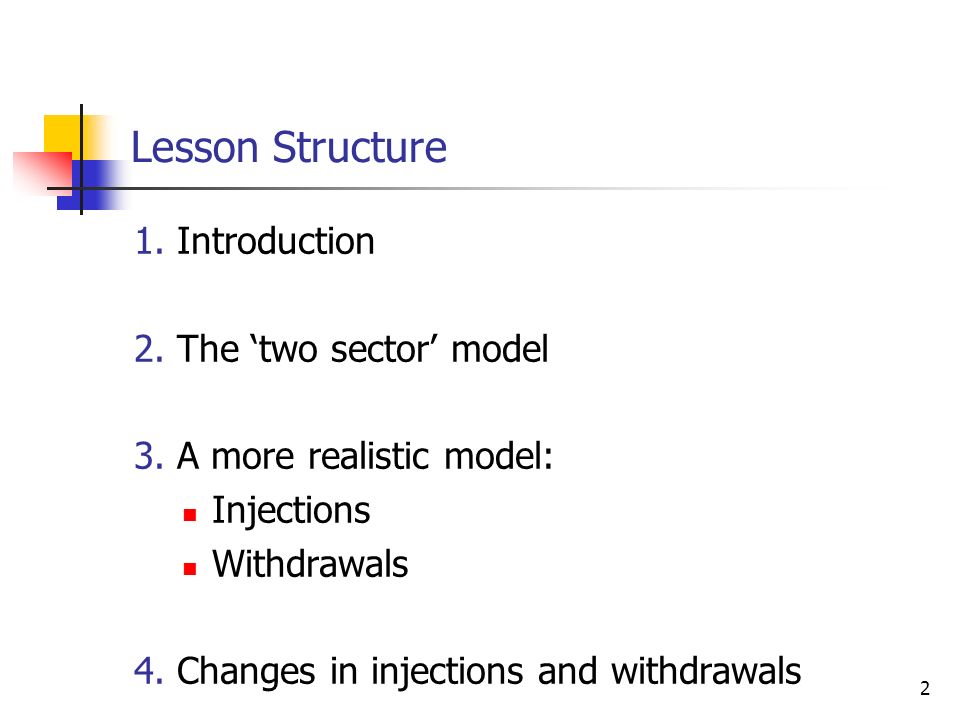 Lesson Structure

1. Introduction

2. The ‘two sector’ model

3. A more realistic model:
- Injections
- Withdrawals

4. Changes in injections and withdrawals

2